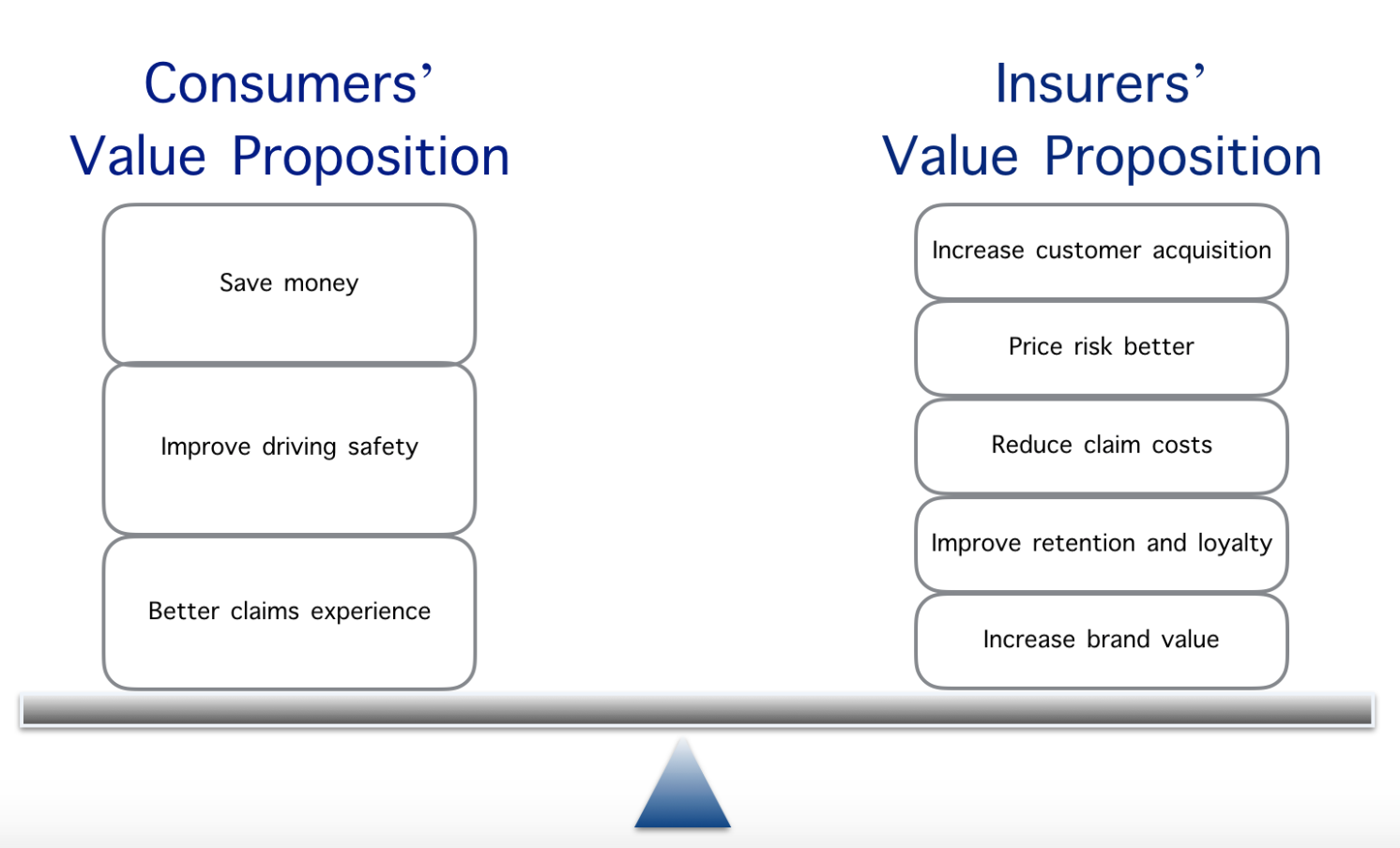 Consumers' Value Proposition

Save money

Improve driving safety

Better claims experience

Insurers' Value Proposition

Increase customer acquisition

Price risk better

Reduce claim costs

Improve retention and loyalty

Increase brand value